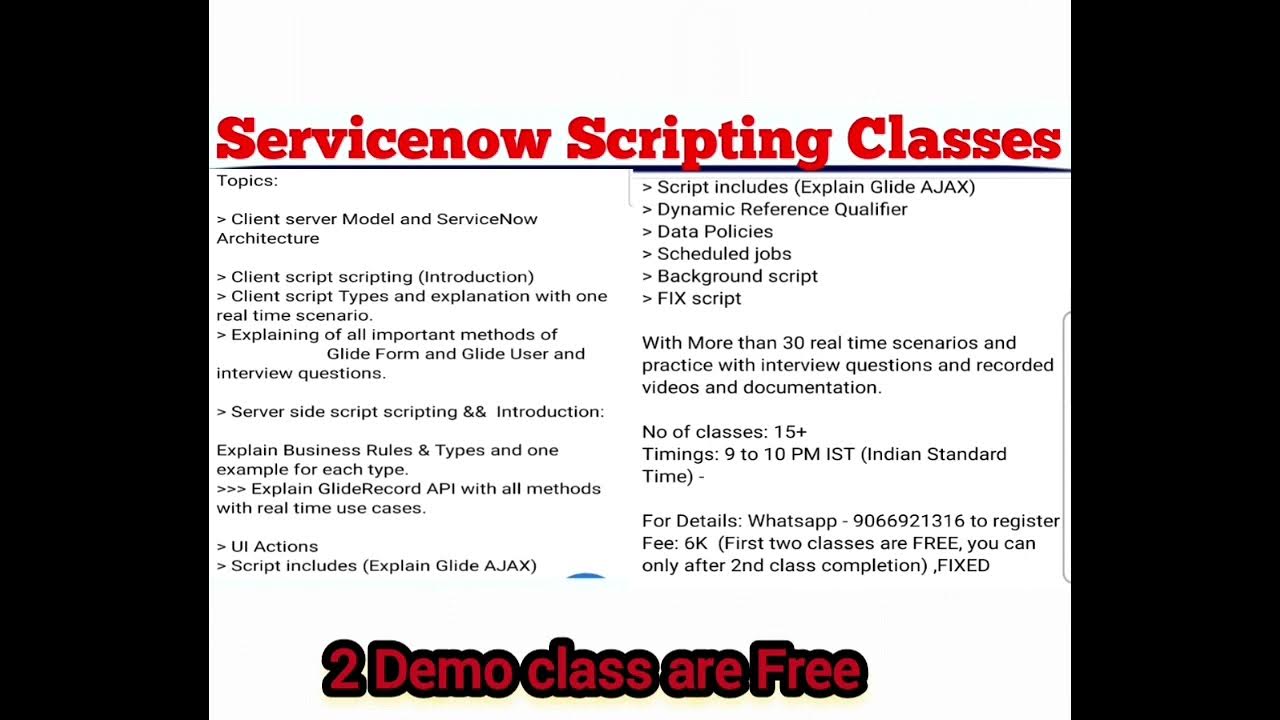 Servicenow Scripting Classes

Topics:

> Client server Model and ServiceNow Architecture

> Client script scripting (Introduction)
> Client script Types and explanation with one real time scenario.
> Explaining of all important methods of Glide Form and Glide User and interview questions.

> Server side script scripting && Introduction:

Explain Business Rules & Types and one example for each type.
>>> Explain GlideRecord API with all methods with real time use cases.

> UI Actions
> Script includes (Explain Glide AJAX)

> Script includes (Explain Glide AJAX)
> Dynamic Reference Qualifier
> Data Policies
> Scheduled jobs
> Background script
> FIX script

With More than 30 real time scenarios and practice with interview questions and recorded videos and documentation.

No of classes: 15+
Timings: 9 to 10 PM IST (Indian Standard Time) -

For Details: Whatsapp - 9066921316 to register
Fee: 6K (First two classes are FREE, you can only after 2nd class completion) ,FIXED

2 Demo class are Free